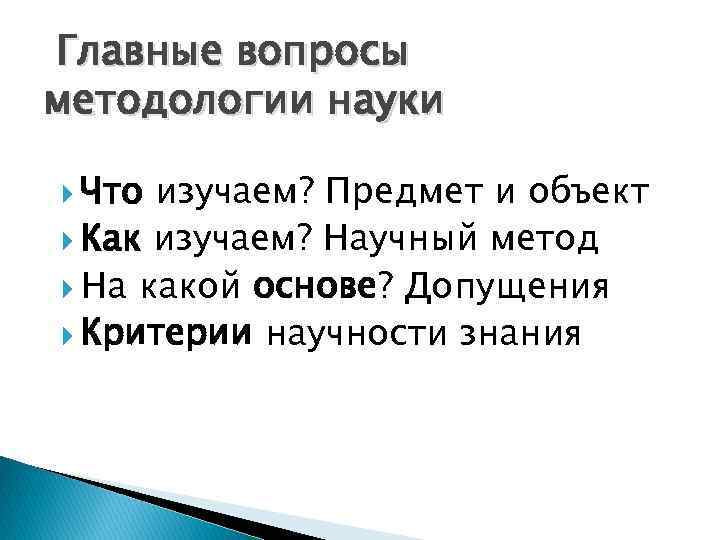 Главные вопросы методологии науки

Что изучаем? Предмет и объект
Как изучаем? Научный метод
На какой основе? Допущения
Критерии научности знания